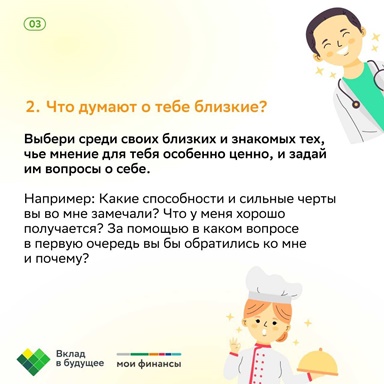 03

2. Что думают о тебе близкие?

Выбери среди своих близких и знакомых тех, чье мнение для тебя особенно ценно, и задай им вопросы о себе.

Например: Какие способности и сильные черты вы во мне замечали? Что у меня хорошо получается? За помощью в каком вопросе в первую очередь вы бы обратились ко мне и почему?

Вклад в будущее

мои финансы